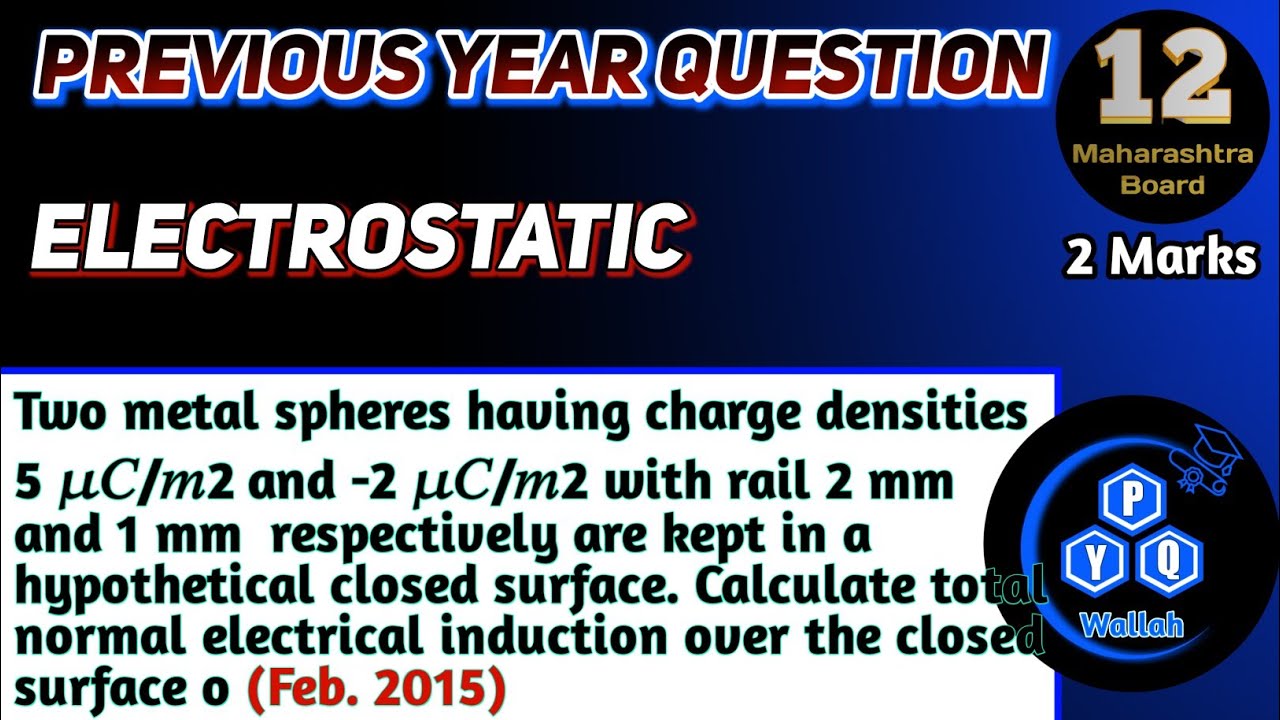 PREVIOUS YEAR QUESTION

12
Maharashtra Board

ELECTROSTATIC

2 Marks

Two metal spheres having charge densities 5 $\mu C/m2$ and -2 $\mu C/m2$ with rail 2 mm and 1 mm respectively are kept in a hypothetical closed surface. Calculate total normal electrical induction over the closed surface o (Feb. 2015)

P
Y Q
Wallah